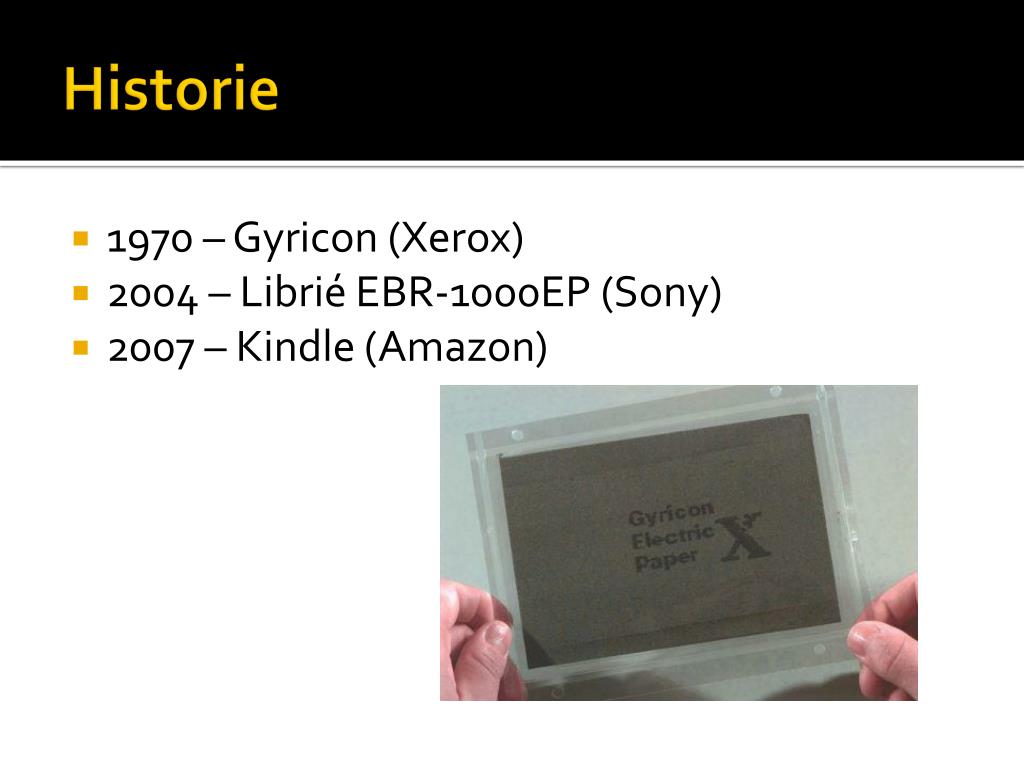 Historie

1970 – Gyricon (Xerox)
2004 – Librié EBR-1000EP (Sony)
2007 – Kindle (Amazon)

Gyricon Electric Paper
X